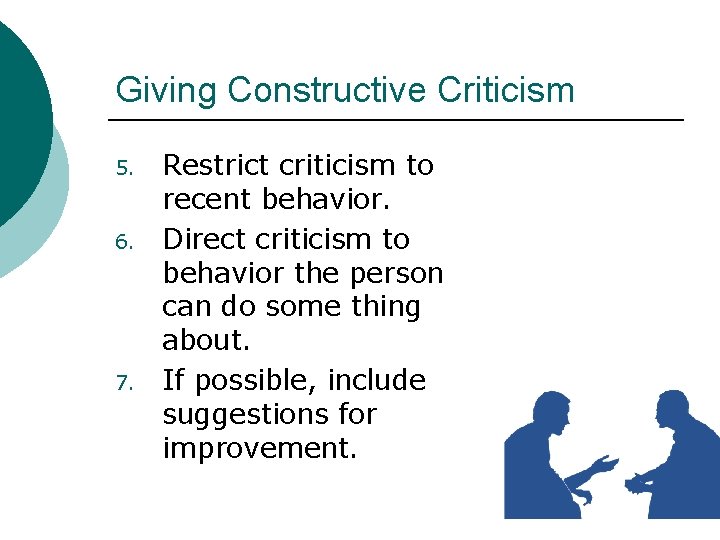 Giving Constructive Criticism

5. Restrict criticism to recent behavior.
6. Direct criticism to behavior the person can do some thing about.
7. If possible, include suggestions for improvement.